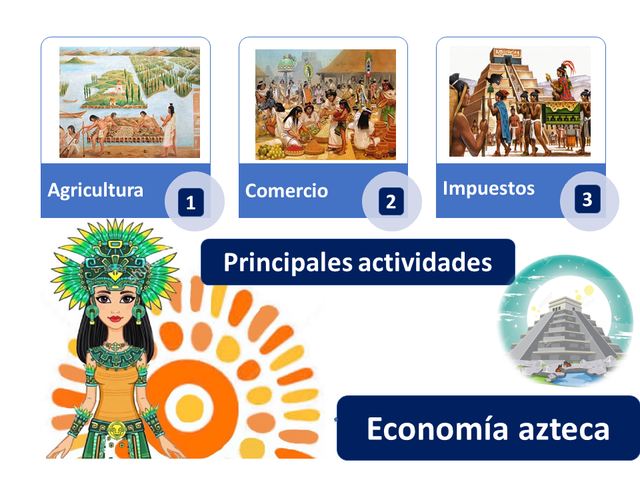 Agricultura
1

Comercio
2

Impuestos
3

Principales actividades

Economía azteca